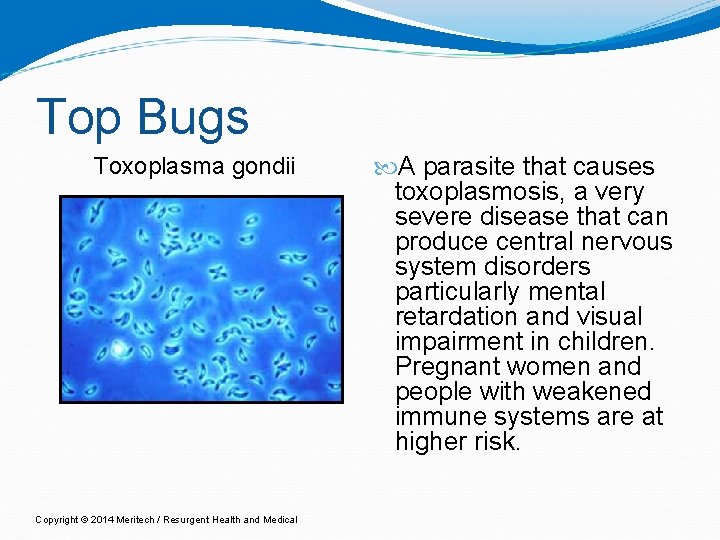 Top Bugs

Toxoplasma gondii

A parasite that causes toxoplasmosis, a very severe disease that can produce central nervous system disorders particularly mental retardation and visual impairment in children. Pregnant women and people with weakened immune systems are at higher risk.

Copyright © 2014 Meritech / Resurgent Health and Medical